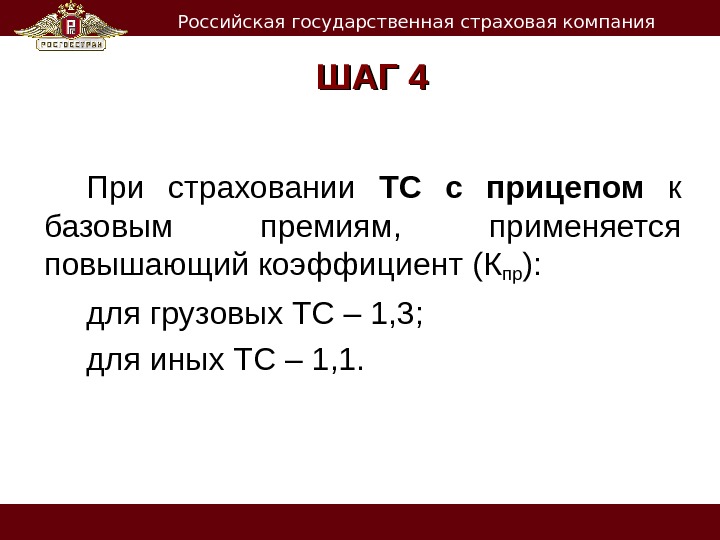 РОСГОССТРАХ

Российская государственная страховая компания

ШАГ 4

При страховании ТС с прицепом к базовым премиям, применяется повышающий коэффициент ($К_{пр}$):

для грузовых ТС – 1,3;

для иных ТС – 1,1.